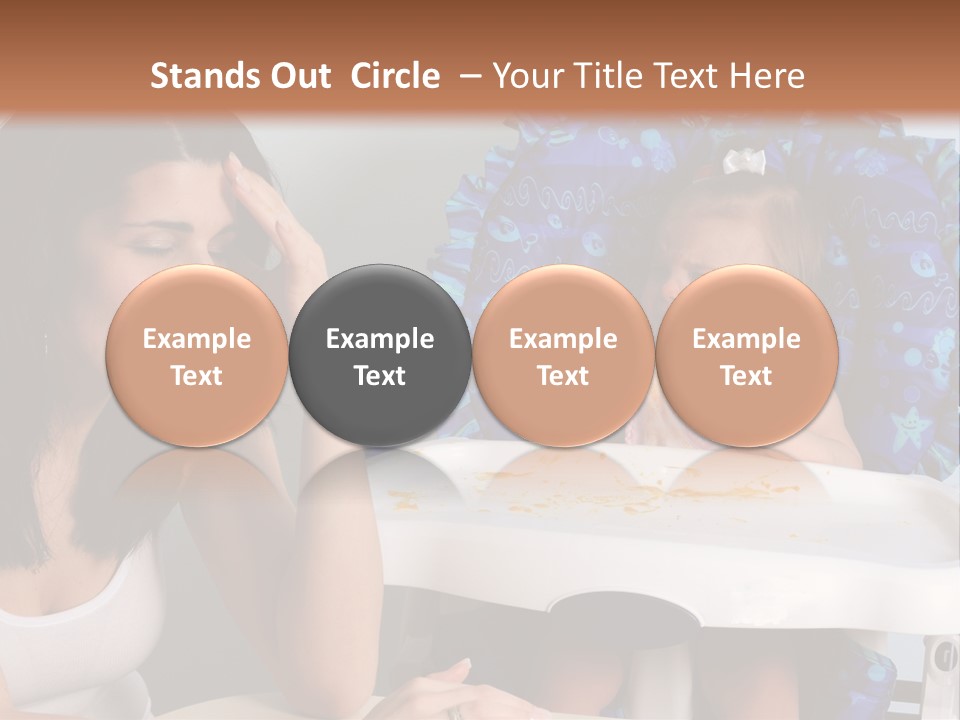 Stands Out Circle – Your Title Text Here

Example Text

Example Text

Example Text

Example Text